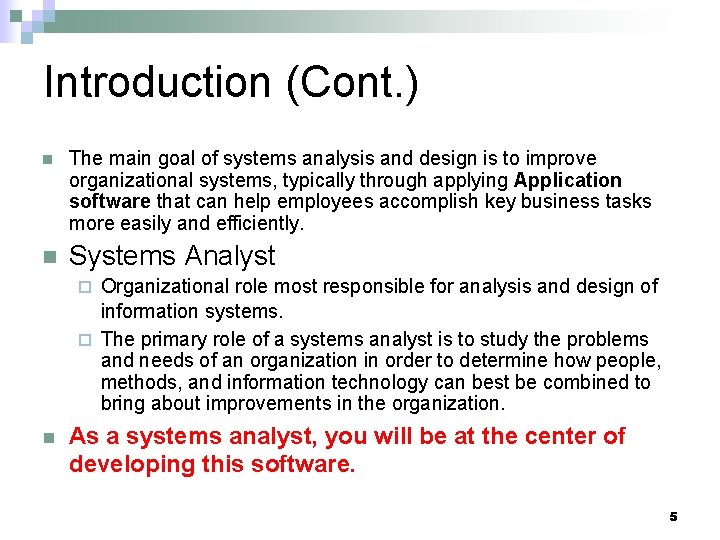 Introduction (Cont.)

The main goal of systems analysis and design is to improve organizational systems, typically through applying Application software that can help employees accomplish key business tasks more easily and efficiently.

Systems Analyst

Organizational role most responsible for analysis and design of information systems.

The primary role of a systems analyst is to study the problems and needs of an organization in order to determine how people, methods, and information technology can best be combined to bring about improvements in the organization.

As a systems analyst, you will be at the center of developing this software.

5